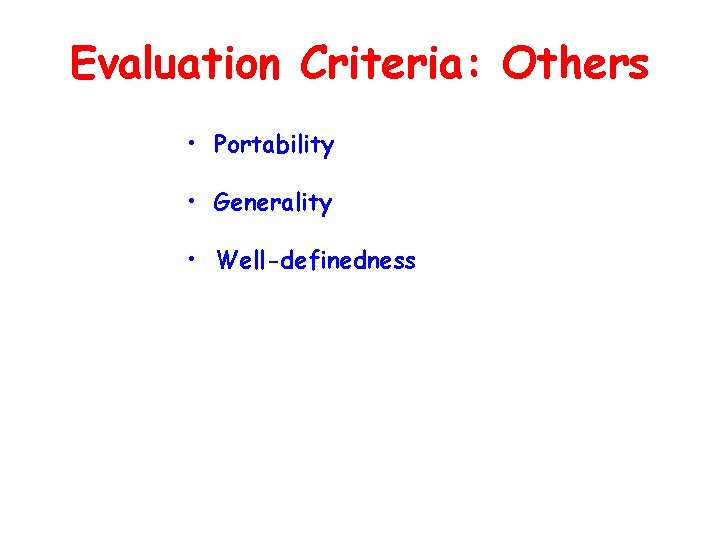 Evaluation Criteria: Others

• Portability

• Generality

• Well-definedness